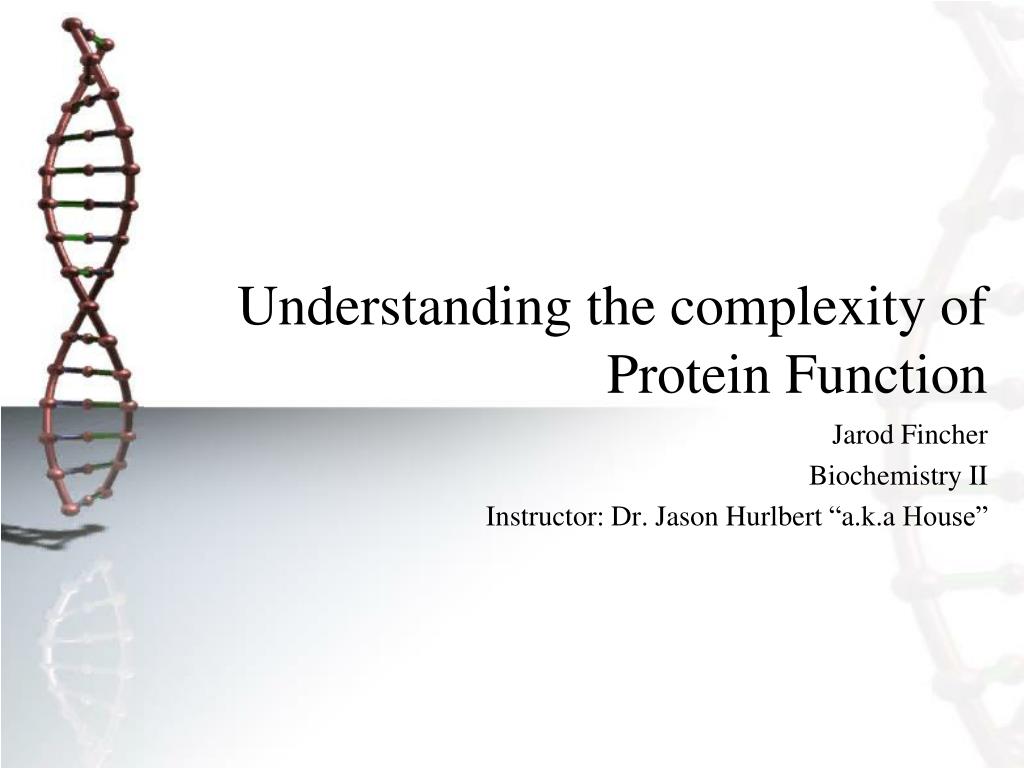 Understanding the complexity of Protein Function

Jarod Fincher
Biochemistry II
Instructor: Dr. Jason Hurlbert “a.k.a House”